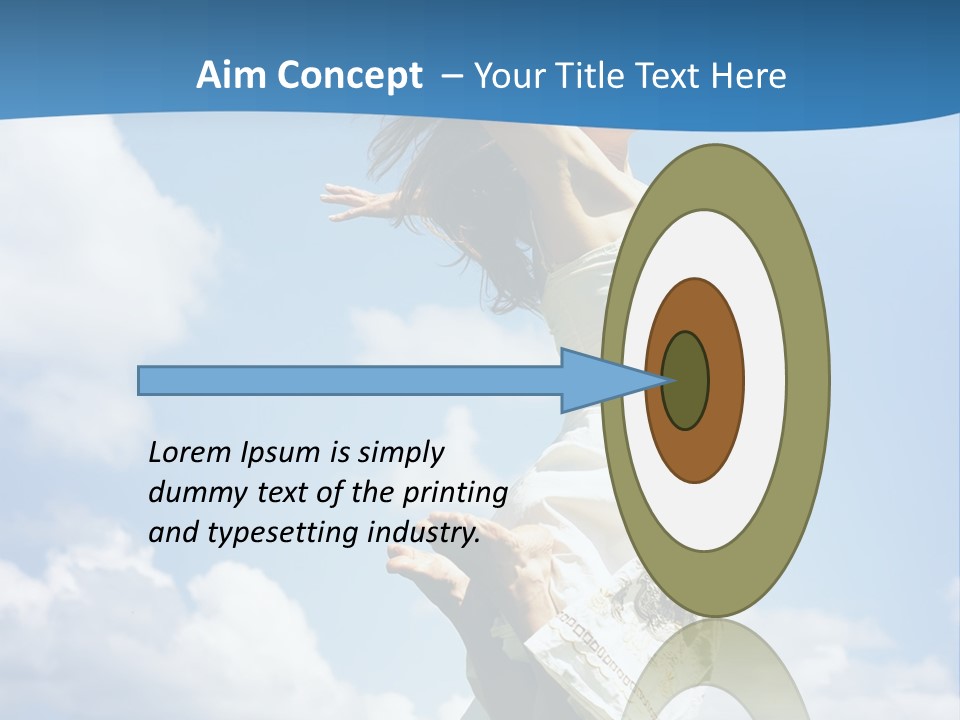 Aim Concept – Your Title Text Here

Lorem Ipsum is simply dummy text of the printing and typesetting industry.